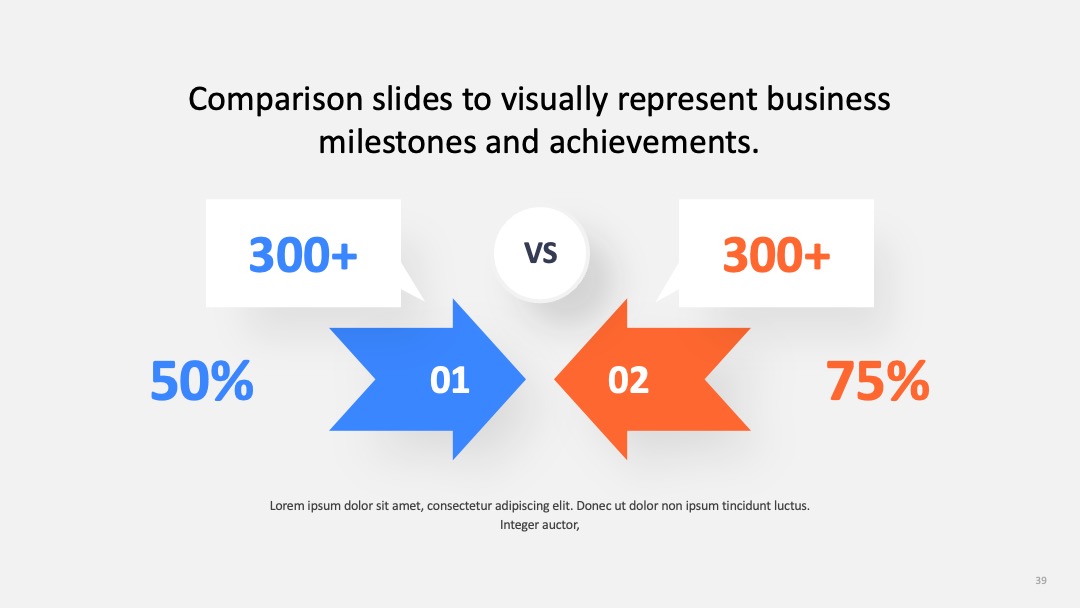 Comparison slides to visually represent business milestones and achievements.

300+

VS

300+

50%

01

02

75%

Lorem ipsum dolor sit amet, consectetur adipiscing elit. Donec ut dolor non ipsum tincidunt luctus. Integer auctor,

39